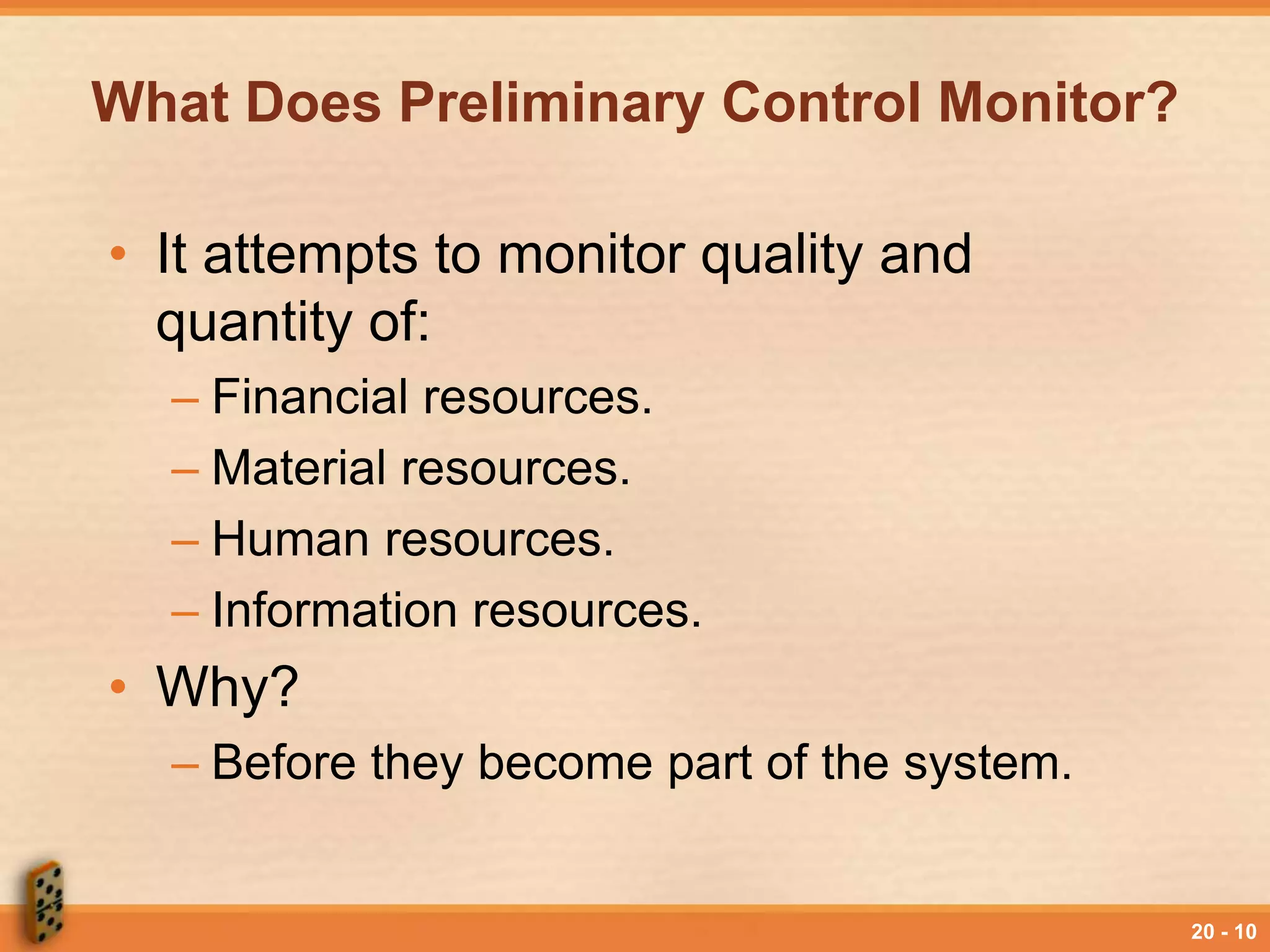 What Does Preliminary Control Monitor?

• It attempts to monitor quality and quantity of:
– Financial resources.
– Material resources.
– Human resources.
– Information resources.
• Why?
– Before they become part of the system.

20 - 10